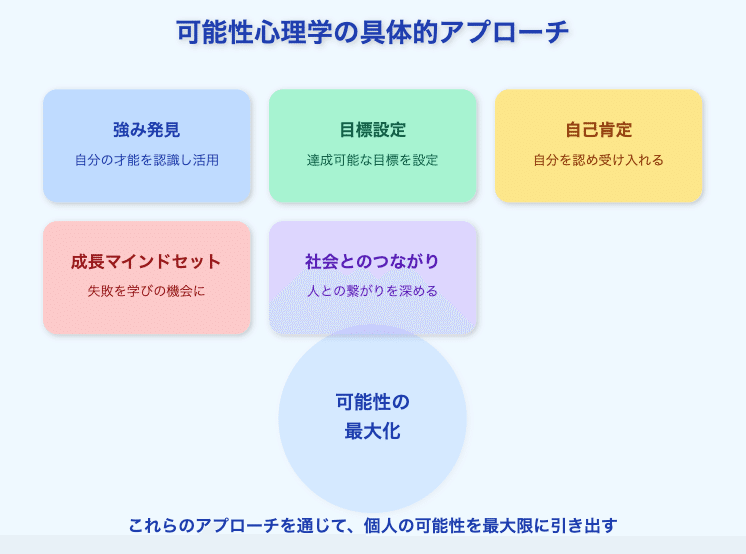 可能性心理学の具体的アプローチ

強み発見
自分の才能を認識し活用

目標設定
達成可能な目標を設定

自己肯定
自分を認め受け入れる

成長マインドセット
失敗を学びの機会に

社会とのつながり
人との繋がりを深める

可能性の
最大化

これらのアプローチを通じて、個人の可能性を最大限に引き出す